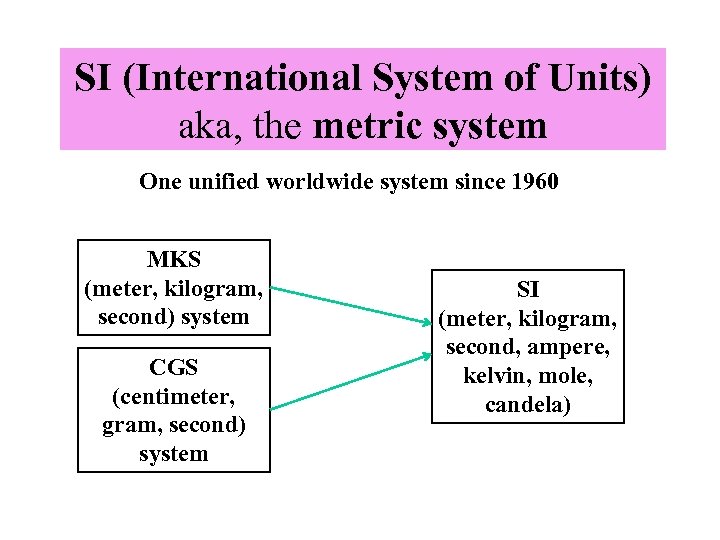 SI (International System of Units)
aka, the metric system

One unified worldwide system since 1960

MKS (meter, kilogram, second) system

CGS (centimeter, gram, second) system

SI (meter, kilogram, second, ampere, kelvin, mole, candela)